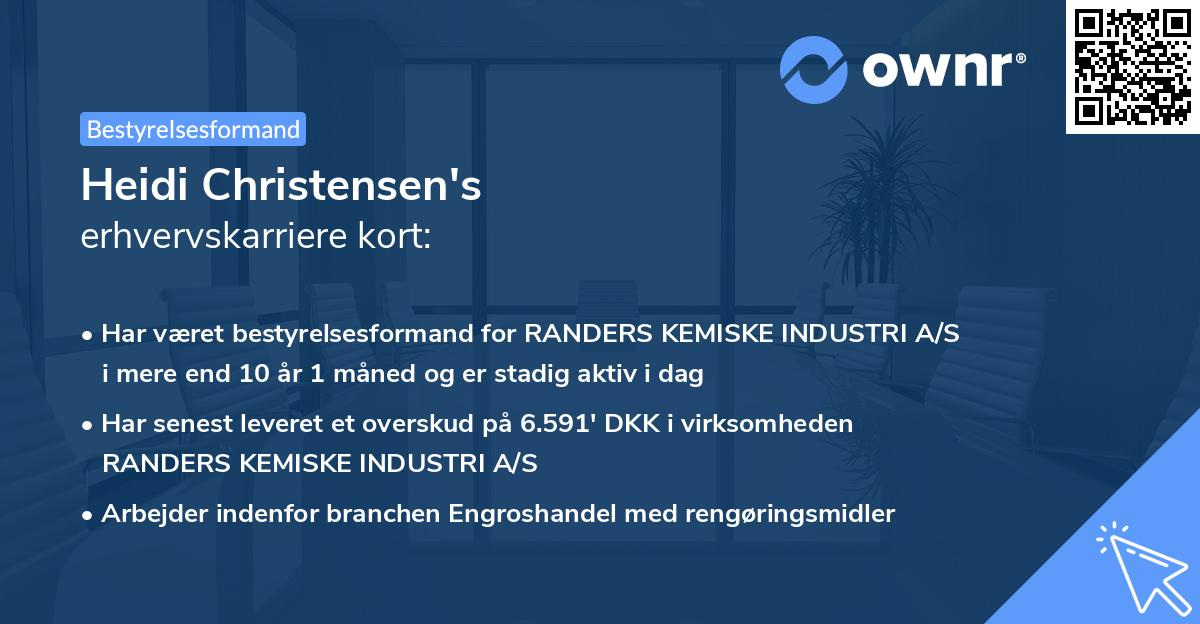 ownr®

Bestyrelsesformand

Heidi Christensen's
erhvervskarriere kort:

• Har været bestyrelsesformand for RANDERS KEMISKE INDUSTRI A/S i mere end 10 år 1 måned og er stadig aktiv i dag

• Har senest leveret et overskud på 6.591' DKK i virksomheden RANDERS KEMISKE INDUSTRI A/S

• Arbejder indenfor branchen Engroshandel med rengøringsmidler